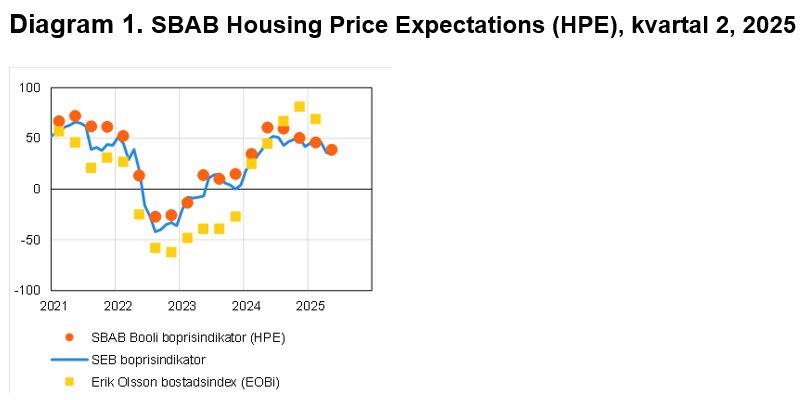 Diagram 1. SBAB Housing Price Expectations (HPE), kvartal 2, 2025

100
50
0
-50
-100
2021
2022
2023
2024
2025

SBAB Booli boprisindikator (HPE)
SEB boprisindikator
Erik Olsson bostadsindex (EOBi)